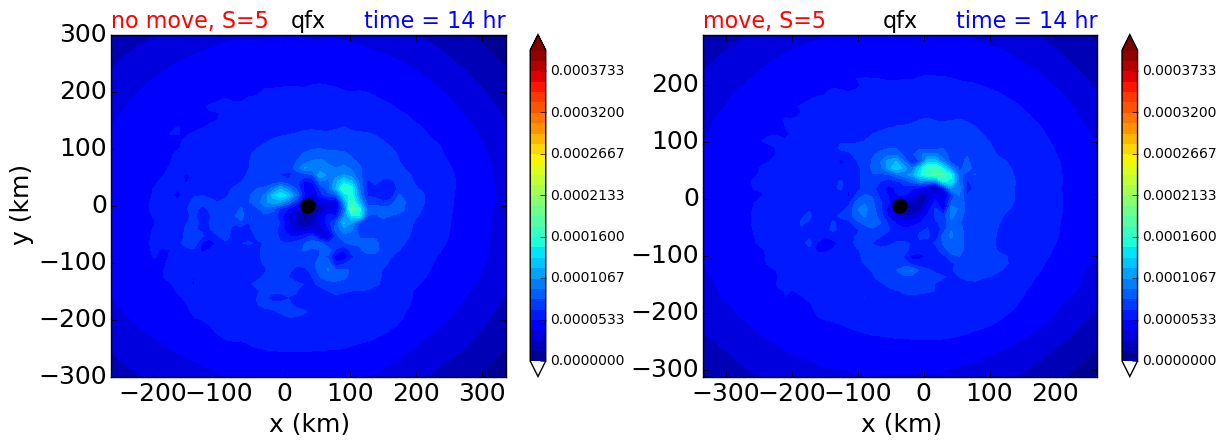 no move, S=5 qfx time = 14 hr

300
200
100
0
−100
−200
−300
y (km)

−200 −100 0 100 200 300
x (km)

0.0003733
0.0003200
0.0002667
0.0002133
0.0001600
0.0001067
0.0000533
0.0000000

move, S=5 qfx time = 14 hr

200
100
0
−100
−200
−300

−300 −200 −100 0 100 200
x (km)

0.0003733
0.0003200
0.0002667
0.0002133
0.0001600
0.0001067
0.0000533
0.0000000